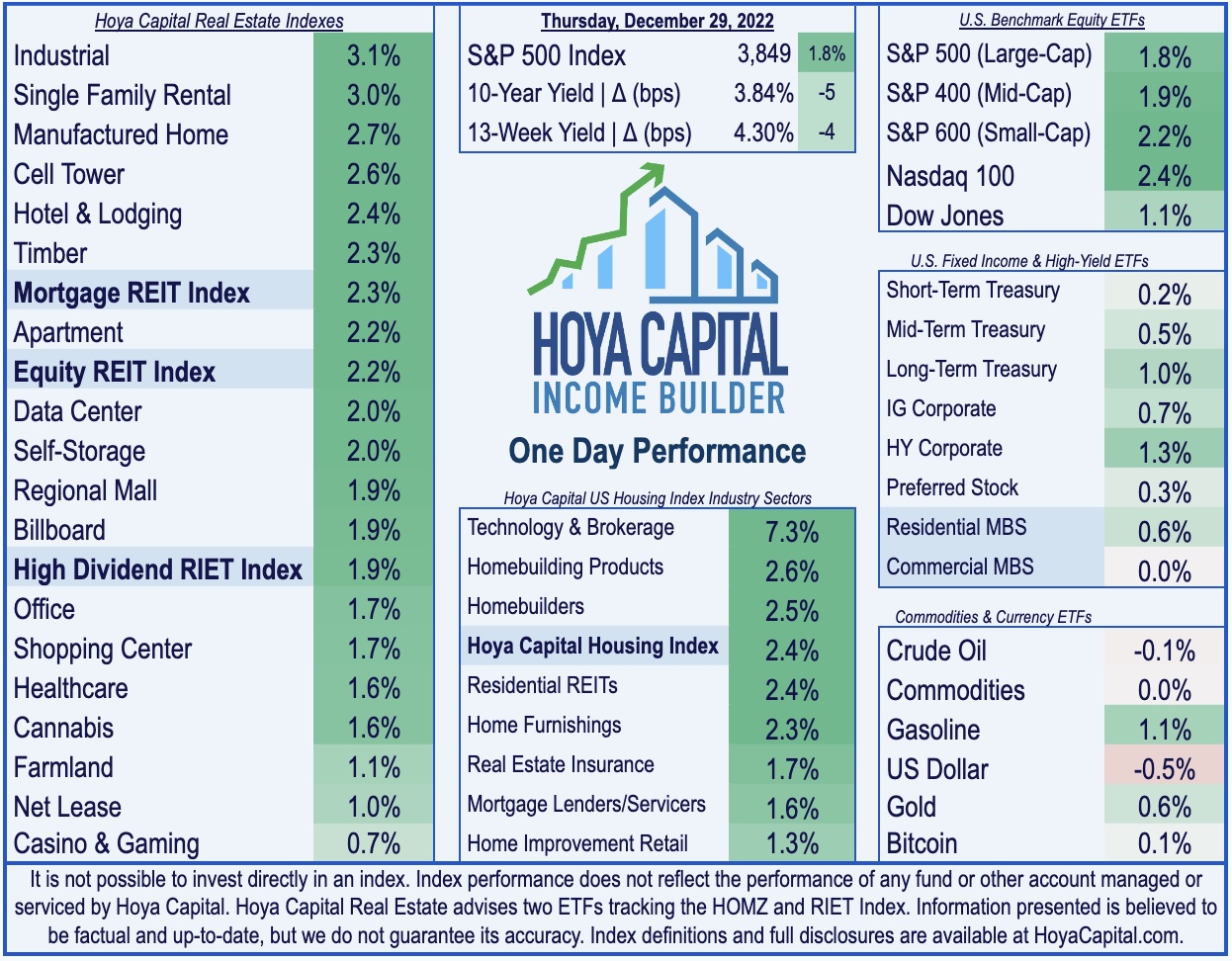 Hoya Capital Real Estate Indexes

| | |
|---|---|
| Industrial | 3.1% |
| Single Family Rental | 3.0% |
| Manufactured Home | 2.7% |
| Cell Tower | 2.6% |
| Hotel & Lodging | 2.4% |
| Timber | 2.3% |
| Mortgage REIT Index | 2.3% |
| Apartment | 2.2% |
| Equity REIT Index | 2.2% |
| Data Center | 2.0% |
| Self-Storage | 2.0% |
| Regional Mall | 1.9% |
| Billboard | 1.9% |
| High Dividend RIET Index | 1.9% |
| Office | 1.7% |
| Shopping Center | 1.7% |
| Healthcare | 1.6% |
| Cannabis | 1.6% |
| Farmland | 1.1% |
| Net Lease | 1.0% |
| Casino & Gaming | 0.7% |

Thursday, December 29, 2022

| | | |
|---|---|---|
| S&P 500 Index | 3,849 | 1.8% |
| 10-Year Yield \| Δ (bps) | 3.84% | -5 |
| 13-Week Yield \| Δ (bps) | 4.30% | -4 |

HOYA CAPITAL
INCOME BUILDER

One Day Performance

Hoya Capital US Housing Index Industry Sectors

| | |
|---|---|
| Technology & Brokerage | 7.3% |
| Homebuilding Products | 2.6% |
| Homebuilders | 2.5% |
| Hoya Capital Housing Index | 2.4% |
| Residential REITs | 2.4% |
| Home Furnishings | 2.3% |
| Real Estate Insurance | 1.7% |
| Mortgage Lenders/Servicers | 1.6% |
| Home Improvement Retail | 1.3% |

U.S. Benchmark Equity ETFs

| | |
|---|---|
| S&P 500 (Large-Cap) | 1.8% |
| S&P 400 (Mid-Cap) | 1.9% |
| S&P 600 (Small-Cap) | 2.2% |
| Nasdaq 100 | 2.4% |
| Dow Jones | 1.1% |

U.S. Fixed Income & High-Yield ETFs

| | |
|---|---|
| Short-Term Treasury | 0.2% |
| Mid-Term Treasury | 0.5% |
| Long-Term Treasury | 1.0% |
| IG Corporate | 0.7% |
| HY Corporate | 1.3% |
| Preferred Stock | 0.3% |
| Residential MBS | 0.6% |
| Commercial MBS | 0.0% |

Commodities & Currency ETFs

| | |
|---|---|
| Crude Oil | -0.1% |
| Commodities | 0.0% |
| Gasoline | 1.1% |
| US Dollar | -0.5% |
| Gold | 0.6% |
| Bitcoin | 0.1% |

It is not possible to invest directly in an index. Index performance does not reflect the performance of any fund or other account managed or serviced by Hoya Capital. Hoya Capital Real Estate advises two ETFs tracking the HOMZ and RIET Index. Information presented is believed to be factual and up-to-date, but we do not guarantee its accuracy. Index definitions and full disclosures are available at HoyaCapital.com.